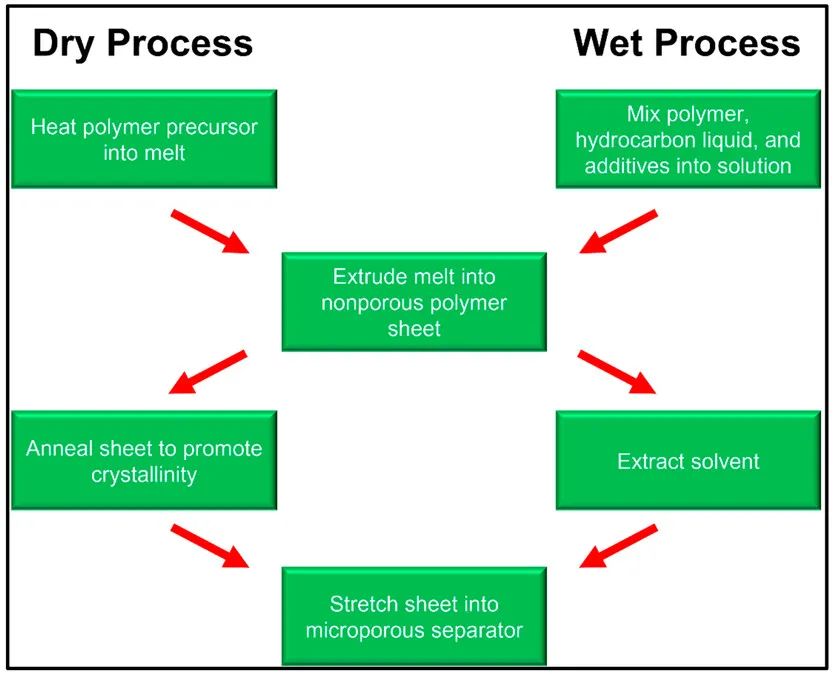 Dry Process

Wet Process

Heat polymer precursor into melt

Mix polymer, hydrocarbon liquid, and additives into solution

Extrude melt into nonporous polymer sheet

Anneal sheet to promote crystallinity

Extract solvent

Stretch sheet into microporous separator